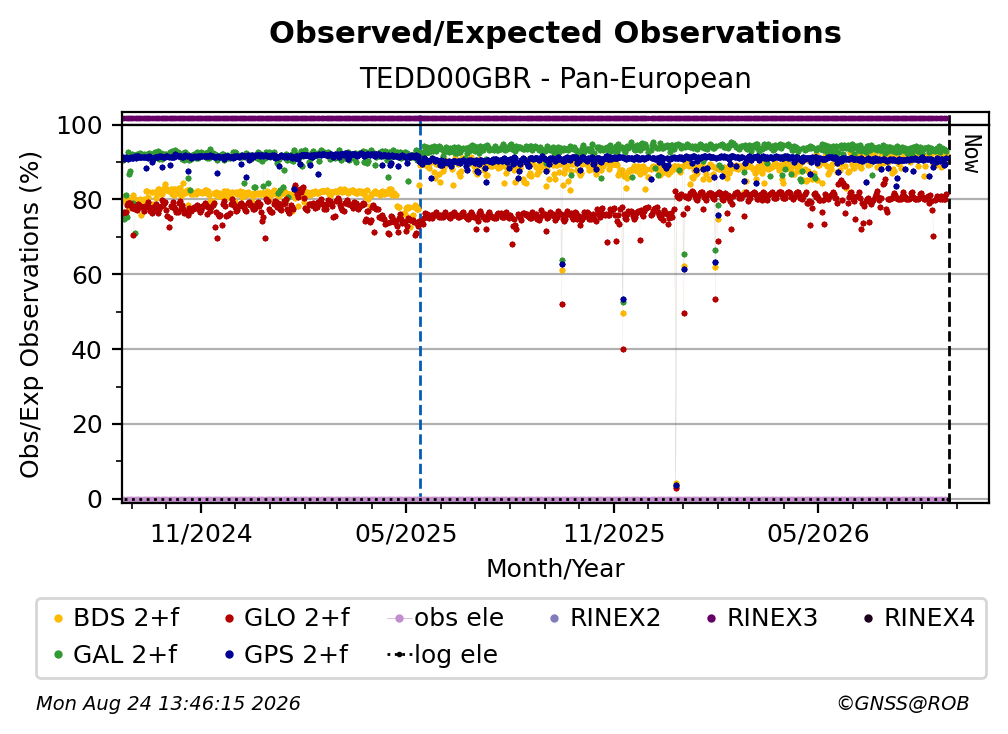 Observed/Expected Observations
TEDD00GBR - Pan-European

Obs/Exp Observations (%)

100
80
60
40
20
0

Now

11/2024
05/2025
11/2025
05/2026

Month/Year

BDS 2+f
GLO 2+f
obs ele
RINEX2
RINEX3
RINEX4
GAL 2+f
GPS 2+f
log ele

Mon Aug 24 13:46:15 2026
©GNSS@ROB